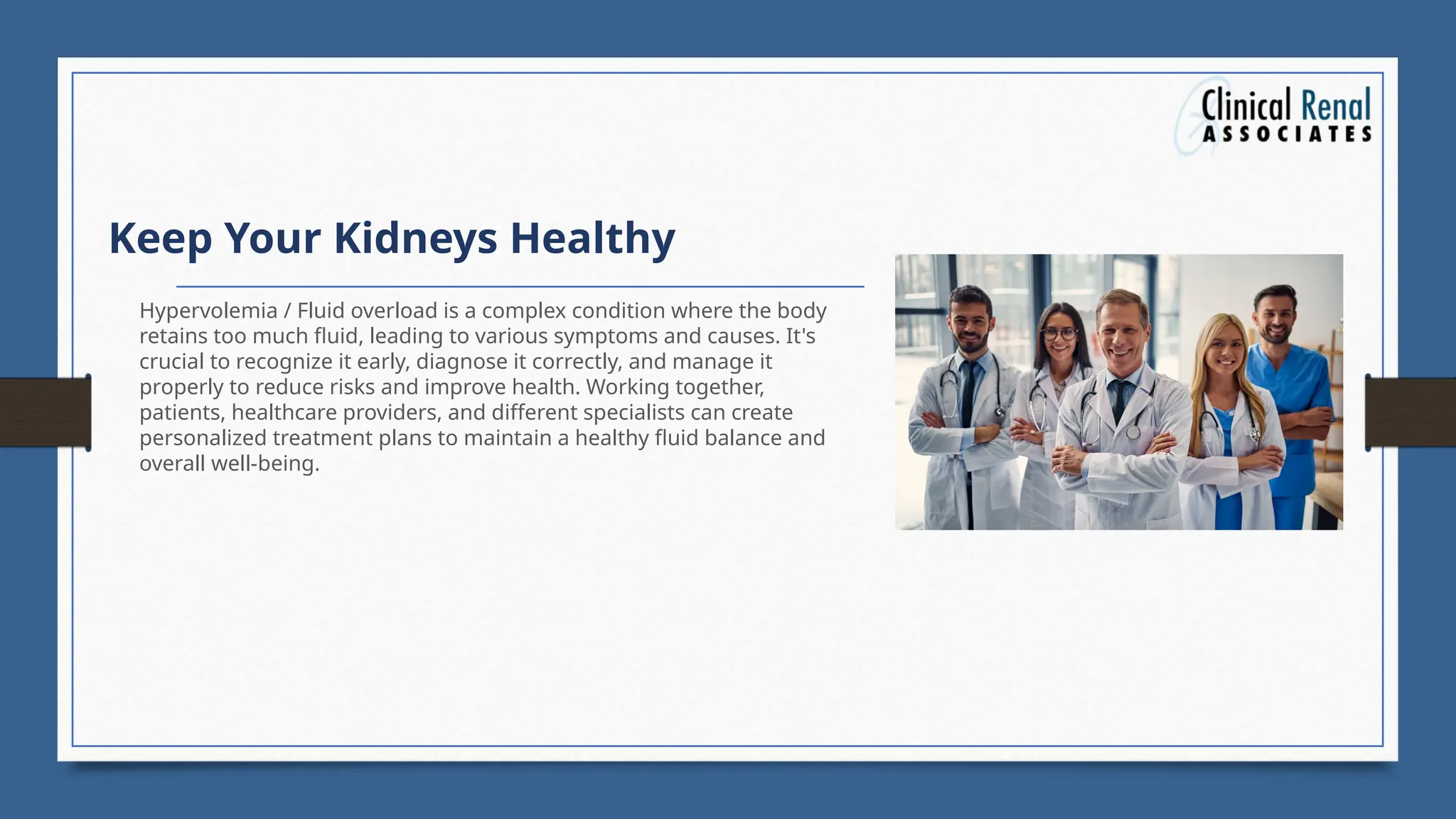 Clinical Renal
ASSOCIATES

Keep Your Kidneys Healthy

Hypervolemia / Fluid overload is a complex condition where the body retains too much fluid, leading to various symptoms and causes. It's crucial to recognize it early, diagnose it correctly, and manage it properly to reduce risks and improve health. Working together, patients, healthcare providers, and different specialists can create personalized treatment plans to maintain a healthy fluid balance and overall well-being.